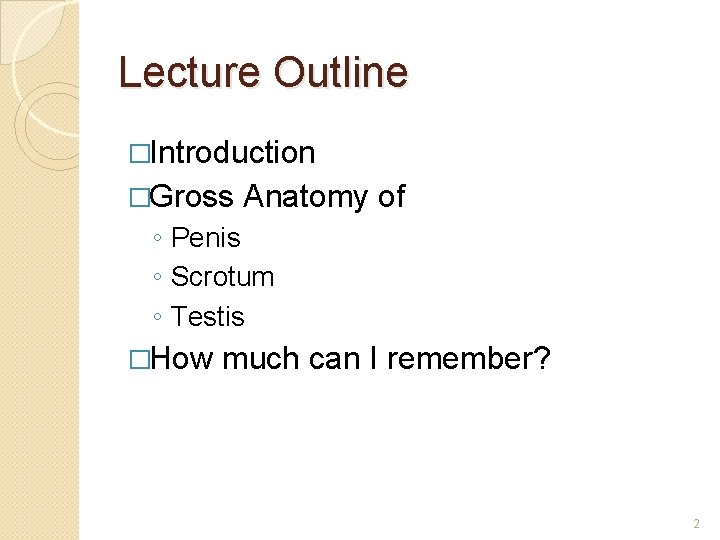 Lecture Outline

□Introduction
□Gross Anatomy of
◦ Penis
◦ Scrotum
◦ Testis
□How much can I remember?

2